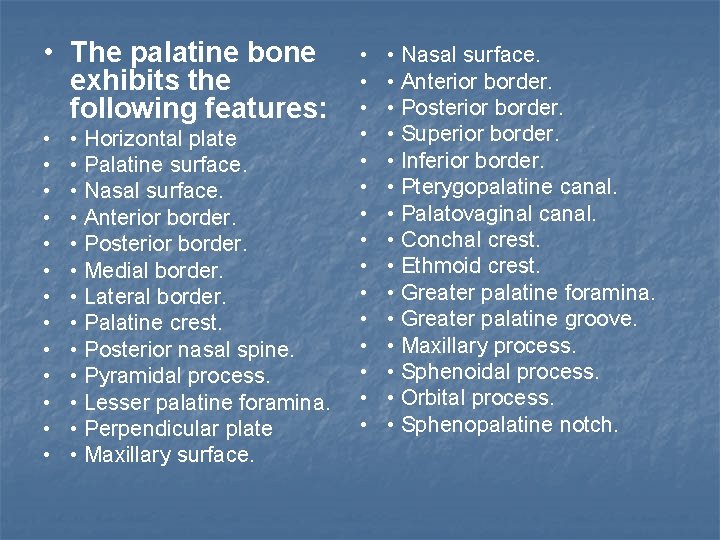 • The palatine bone exhibits the following features:
• • Horizontal plate
• • Palatine surface.
• • Nasal surface.
• • Anterior border.
• • Posterior border.
• • Medial border.
• • Lateral border.
• • Palatine crest.
• • Posterior nasal spine.
• • Pyramidal process.
• • Lesser palatine foramina.
• • Perpendicular plate
• • Maxillary surface.

• • Nasal surface.
• • Anterior border.
• • Posterior border.
• • Superior border.
• • Inferior border.
• • Pterygopalatine canal.
• • Palatovaginal canal.
• • Conchal crest.
• • Ethmoid crest.
• • Greater palatine foramina.
• • Greater palatine groove.
• • Maxillary process.
• • Sphenoidal process.
• • Orbital process.
• • Sphenopalatine notch.